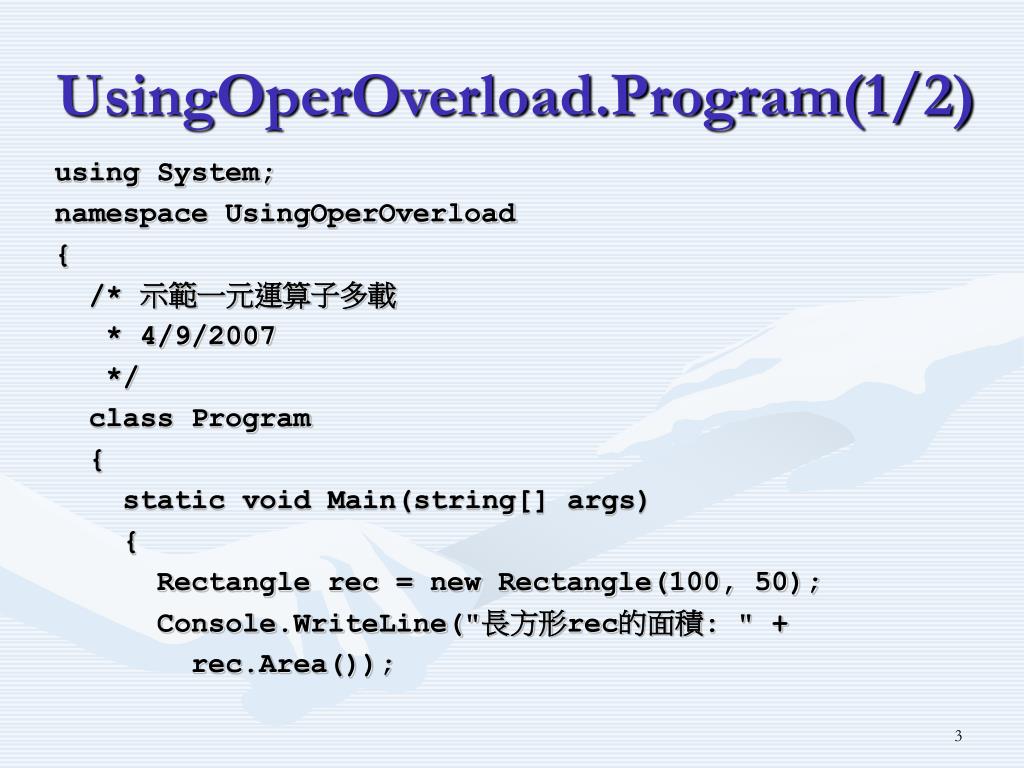 UsingOperOverload.Program(1/2)

using System;
namespace UsingOperOverload
{
/* 示範一元運算子多載
* 4/9/2007
*/
class Program
{
static void Main(string[] args)
{
Rectangle rec = new Rectangle(100, 50);
Console.WriteLine("長方形rec的面積: " +
rec.Area());

3